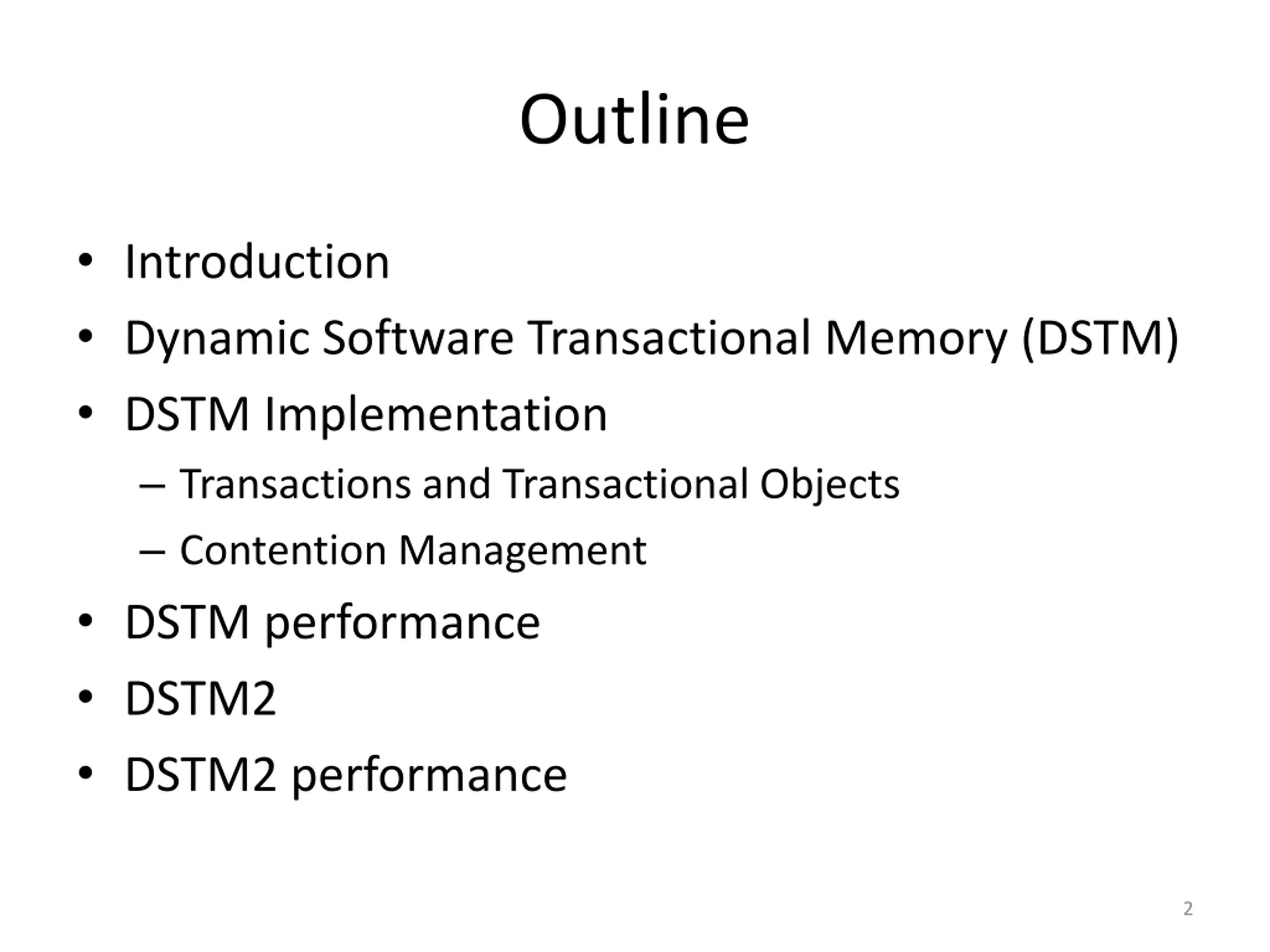 Outline

• Introduction
• Dynamic Software Transactional Memory (DSTM)
• DSTM Implementation
  – Transactions and Transactional Objects
  – Contention Management
• DSTM performance
• DSTM2
• DSTM2 performance

2